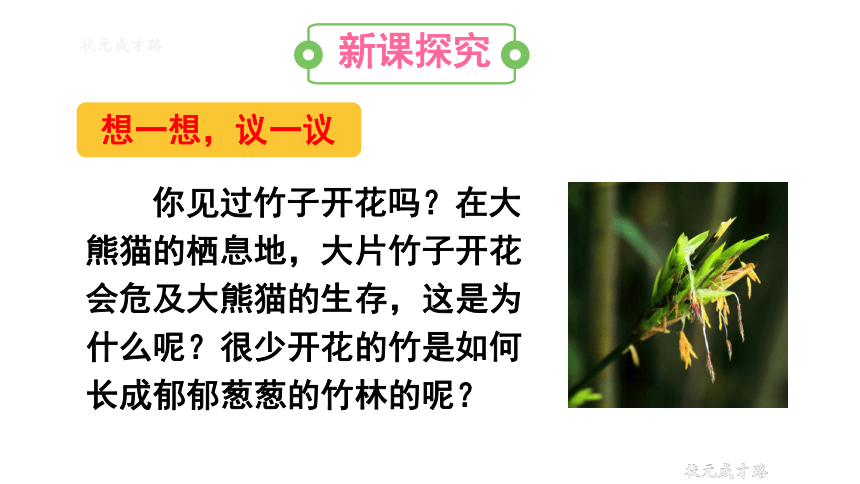 状元成才路

新课探究

想一想，议一议

你见过竹子开花吗？在大熊猫的栖息地，大片竹子开花会危及大熊猫的生存，这是为什么呢？很少开花的竹是如何长成郁郁葱葱的竹林的呢？

状元成才路